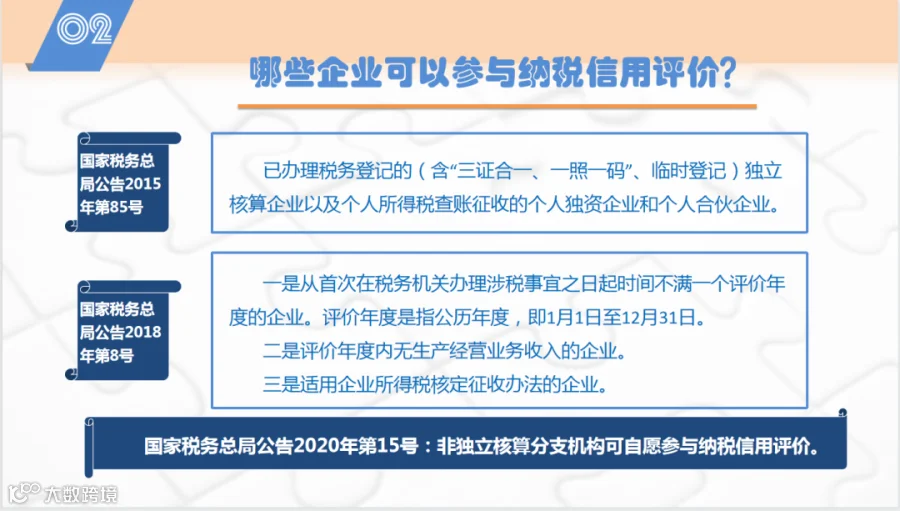 02

哪些企业可以参与纳税信用评价?

国家税务总局公告2015年第85号

已办理税务登记的(含“三证合一、一照一码”、临时登记)独立核算企业以及个人所得税查账征收的个人独资企业和个人合伙企业。

国家税务总局公告2018年第8号

一是从首次在税务机关办理涉税事宜之日起时间不满一个评价年度的企业。评价年度是指公历年度,即1月1日至12月31日。

二是评价年度内无生产经营业务收入的企业。

三是适用企业所得税核定征收办法的企业。

国家税务总局公告2020年第15号:非独立核算分支机构可自愿参与纳税信用评价。

大数跨境